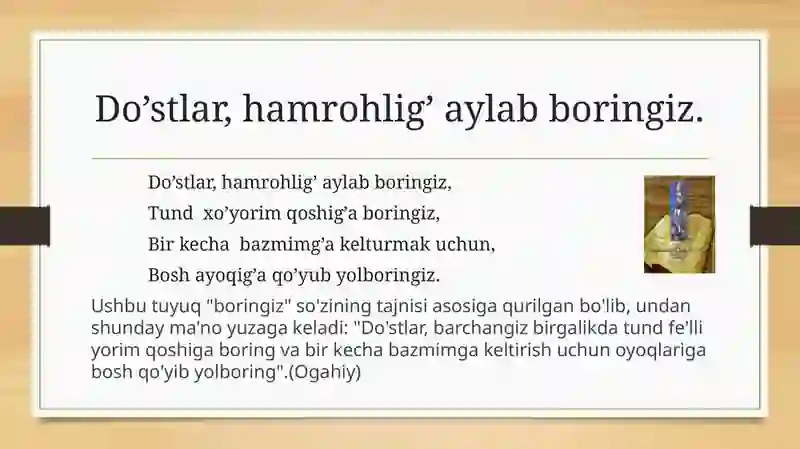 Do’stlar, hamrohlig’ aylab boringiz.

Do’stlar, hamrohlig’ aylab boringiz,
Tund xo’yorim qoshig’a boringiz,
Bir kecha bazmimg’a kelturmak uchun,
Bosh ayoqig’a qo’yub yolboringiz.

Ushbu tuyuq "boringiz" so'zining tajnisi asosiga qurilgan bo'lib, undan shunday ma'no yuzaga keladi: "Do'stlar, barchangiz birgalikda tund fe'lli yorim qoshiga boring va bir kecha bazmimga keltirish uchun oyoqlariga bosh qo'yib yolboring".(Ogahiy)